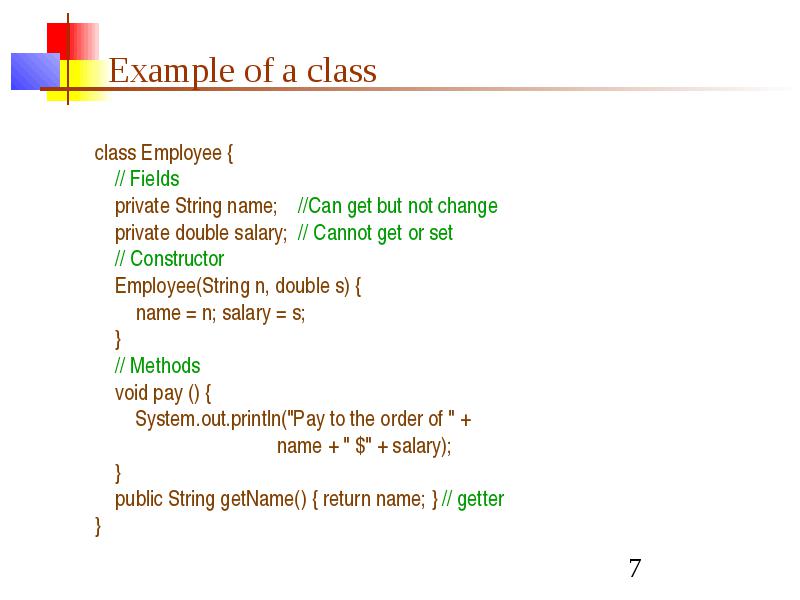 Example of a class

class Employee {
    // Fields
    private String name;    //Can get but not change
    private double salary;  // Cannot get or set
    // Constructor
    Employee(String n, double s) {
        name = n; salary = s;
    }
    // Methods
    void pay () {
        System.out.println("Pay to the order of " +
                           name + " $" + salary);
    }
    public String getName() { return name; } // getter
}

7